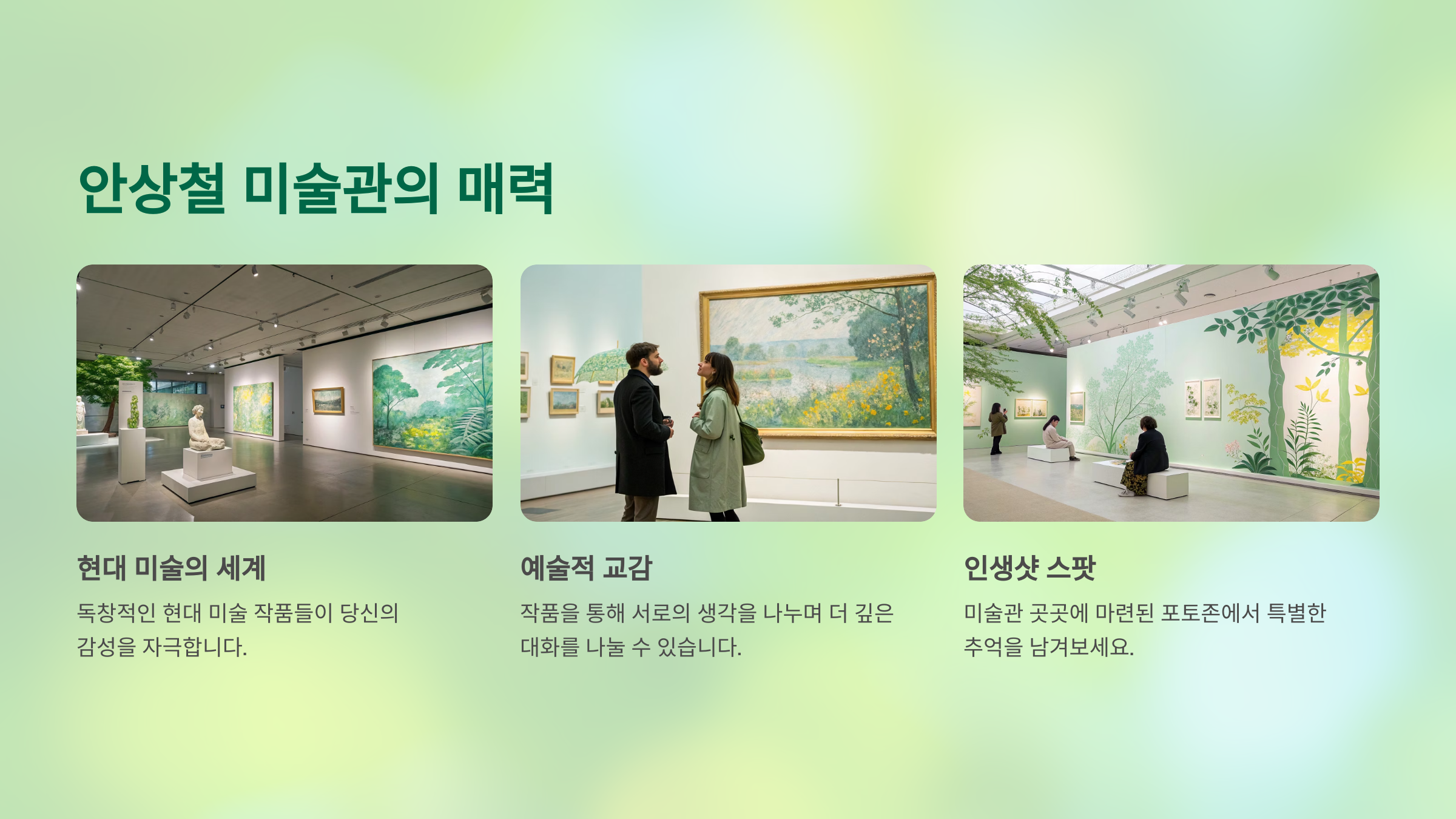 안상철 미술관의 매력

현대 미술의 세계

독창적인 현대 미술 작품들이 당신의 감성을 자극합니다.

예술적 교감

작품을 통해 서로의 생각을 나누며 더 깊은 대화를 나눌 수 있습니다.

인생샷 스팟

미술관 곳곳에 마련된 포토존에서 특별한 추억을 남겨보세요.